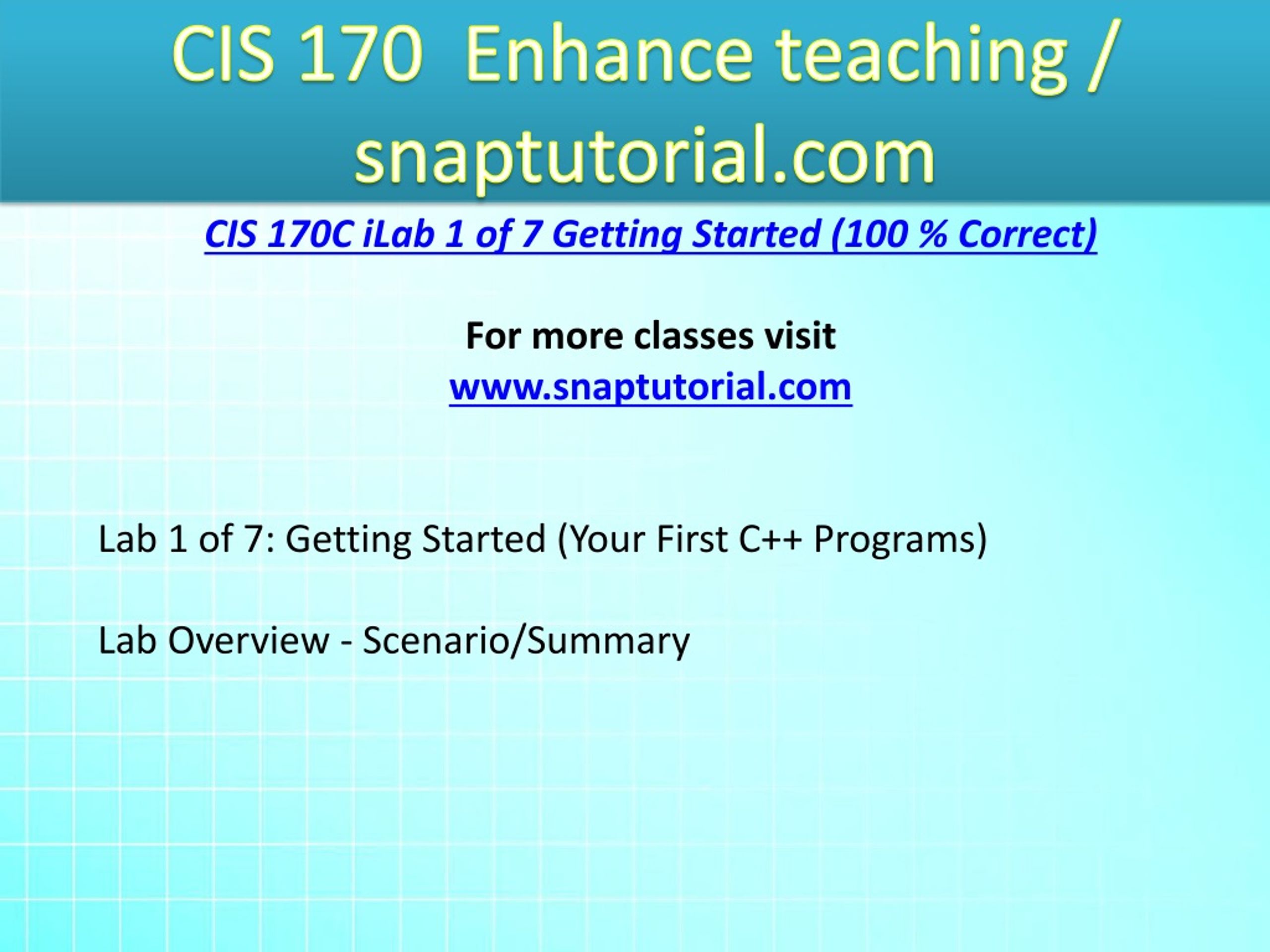 CIS 170 Enhance teaching / snaptutorial.com

CIS 170C iLab 1 of 7 Getting Started (100 % Correct)

For more classes visit
www.snaptutorial.com

Lab 1 of 7: Getting Started (Your First C++ Programs)

Lab Overview - Scenario/Summary